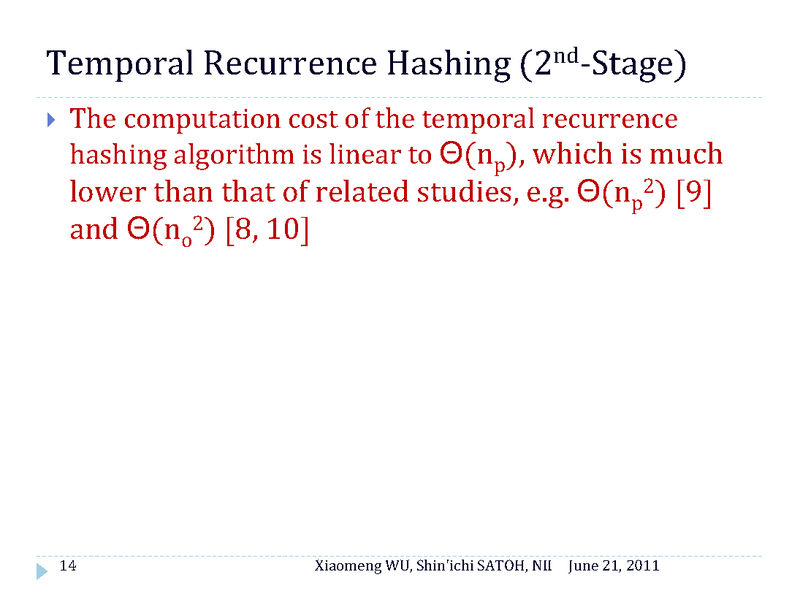 Temporal Recurrence Hashing ($2^{nd}$-Stage)

The computation cost of the temporal recurrence hashing algorithm is linear to $\Theta(n_p)$, which is much lower than that of related studies, e.g. $\Theta(n_p^2)$ [9] and $\Theta(n_o^2)$ [8, 10]

14

Xiaomeng WU, Shin'ichi SATOH, NII

June 21, 2011